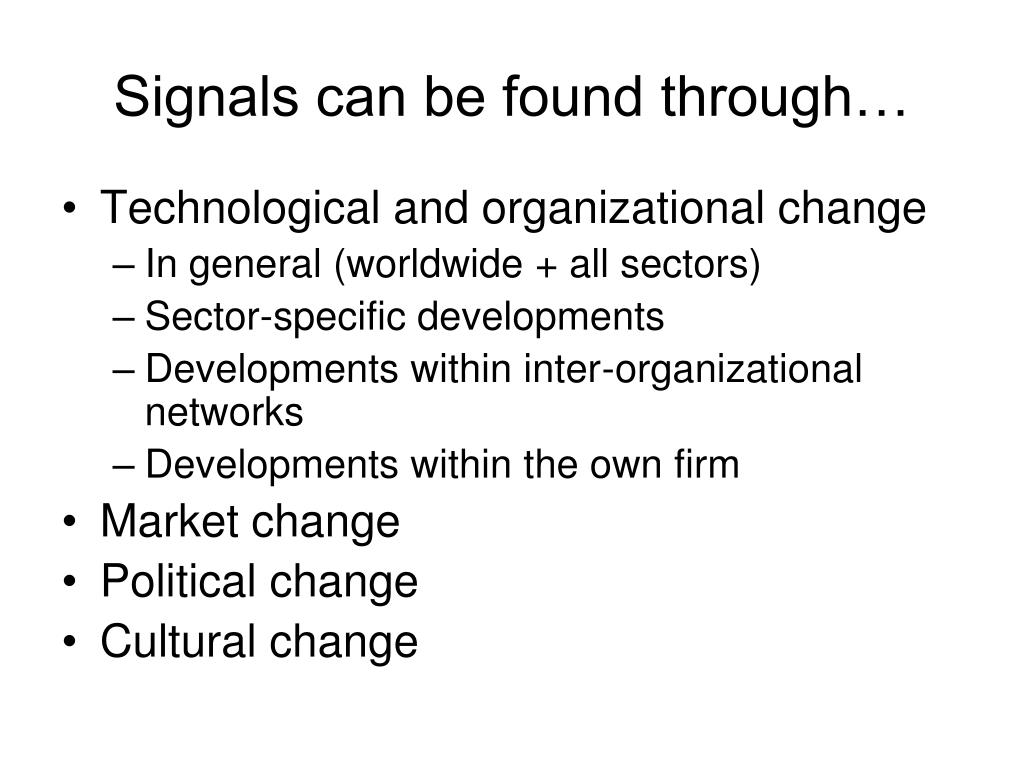 Signals can be found through…

• Technological and organizational change
– In general (worldwide + all sectors)
– Sector-specific developments
– Developments within inter-organizational networks
– Developments within the own firm
• Market change
• Political change
• Cultural change